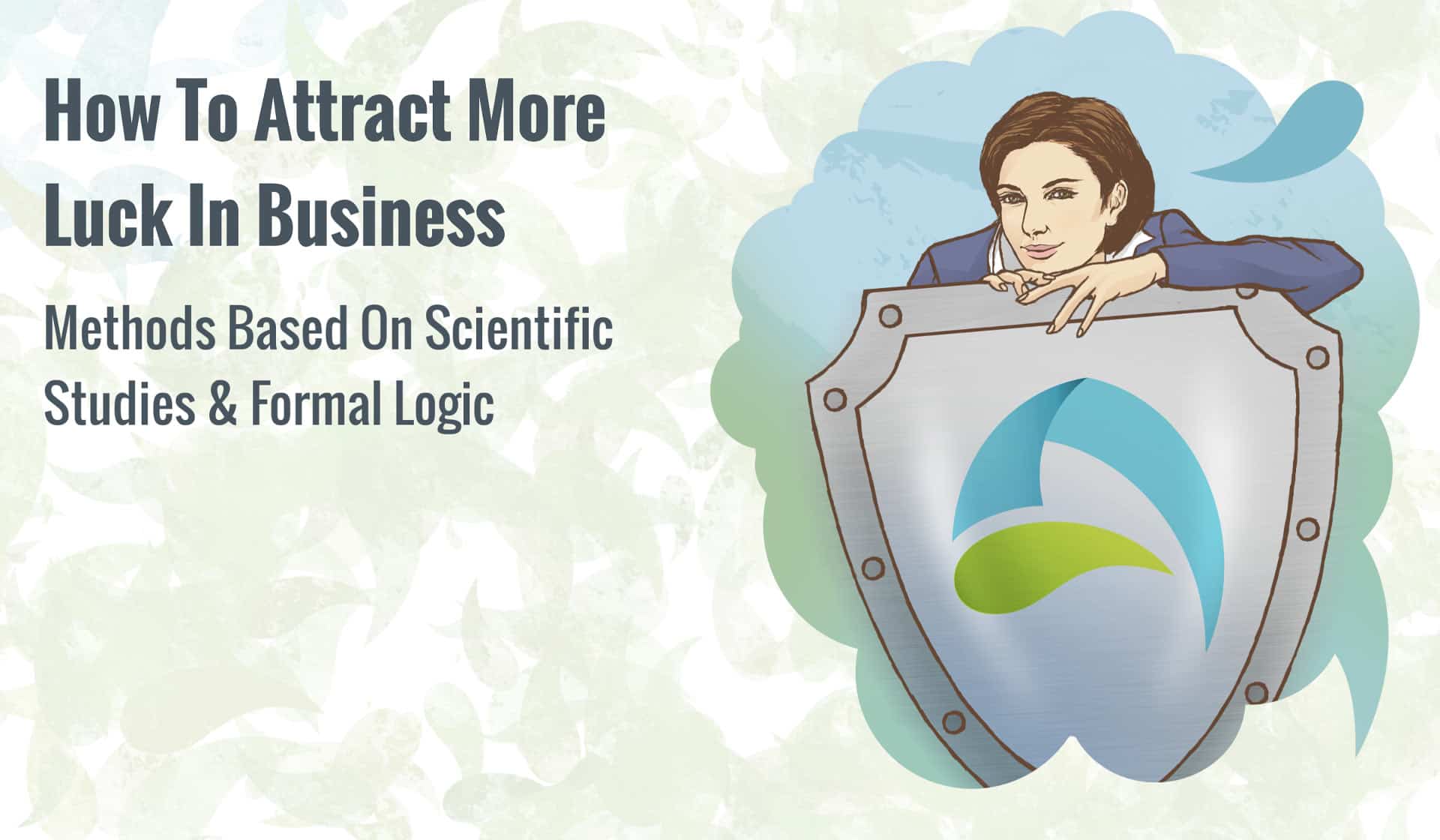 How To Attract More Luck In Business

Methods Based On Scientific Studies & Formal Logic